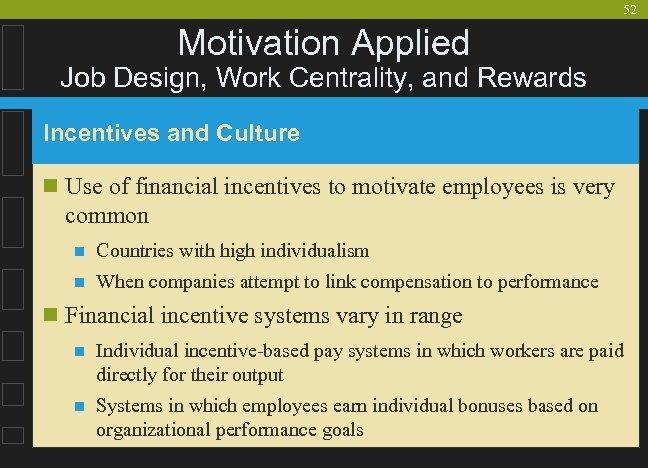 52

Motivation Applied
Job Design, Work Centrality, and Rewards

Incentives and Culture

Use of financial incentives to motivate employees is very common

Countries with high individualism

When companies attempt to link compensation to performance

Financial incentive systems vary in range

Individual incentive-based pay systems in which workers are paid directly for their output

Systems in which employees earn individual bonuses based on organizational performance goals